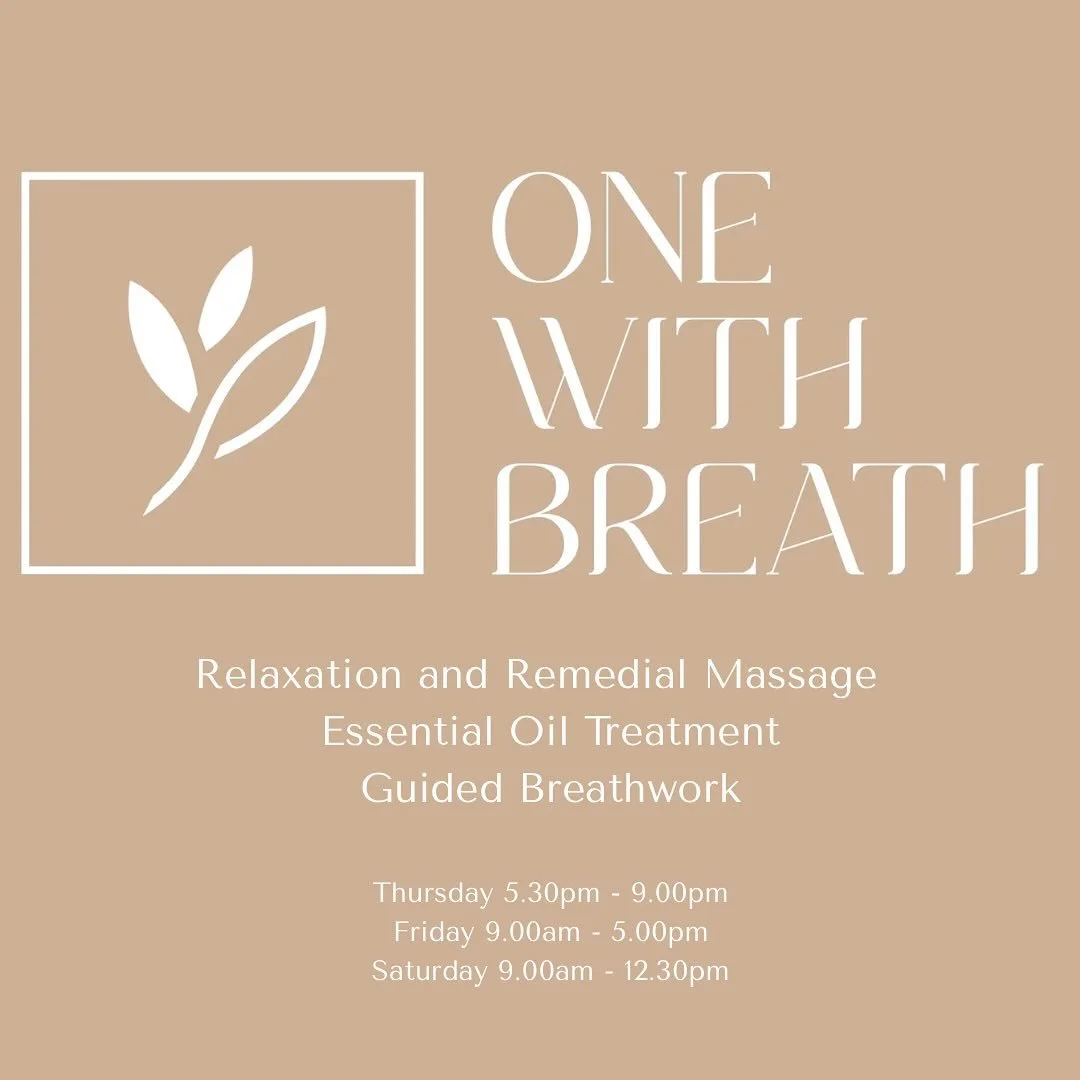 ONE
WITH
BREATH

Relaxation and Remedial Massage
Essential Oil Treatment
Guided Breathwork

Thursday 5.30pm - 9.00pm
Friday 9.00am - 5.00pm
Saturday 9.00am - 12.30pm